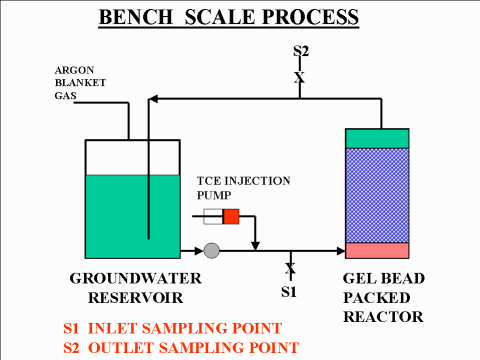 BENCH SCALE PROCESS

S2

X

ARGON BLANKET GAS

TCE INJECTION PUMP

X

S1

GROUNDWATER RESERVOIR

GEL BEAD PACKED REACTOR

S1 INLET SAMPLING POINT
S2 OUTLET SAMPLING POINT